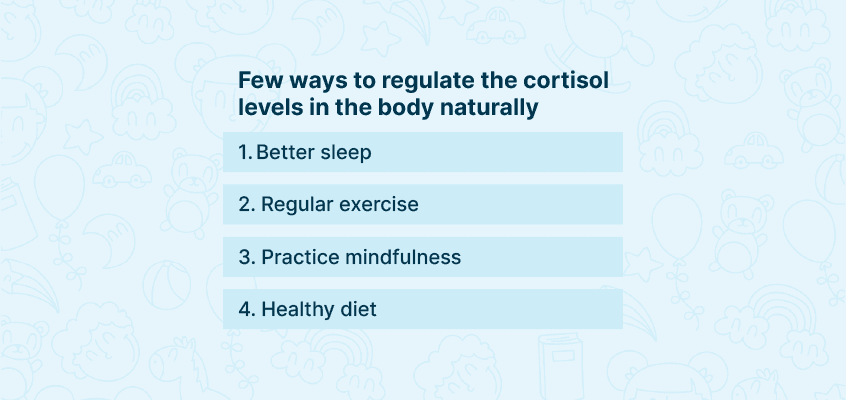 Few ways to regulate the cortisol levels in the body naturally

1. Better sleep

2. Regular exercise

3. Practice mindfulness

4. Healthy diet